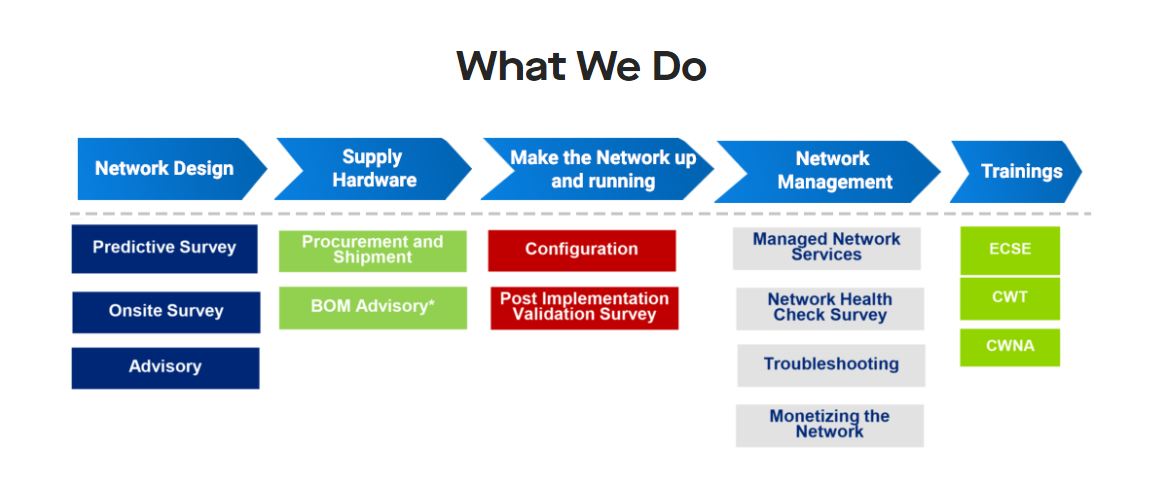 What We Do

Network Design

Supply Hardware

Make the Network up and running

Network Management

Trainings

Predictive Survey

Onsite Survey

Advisory

Procurement and Shipment

BOM Advisory*

Configuration

Post Implementation Validation Survey

Managed Network Services

Network Health Check Survey

Troubleshooting

Monetizing the Network

ECSE

CWT

CWNA